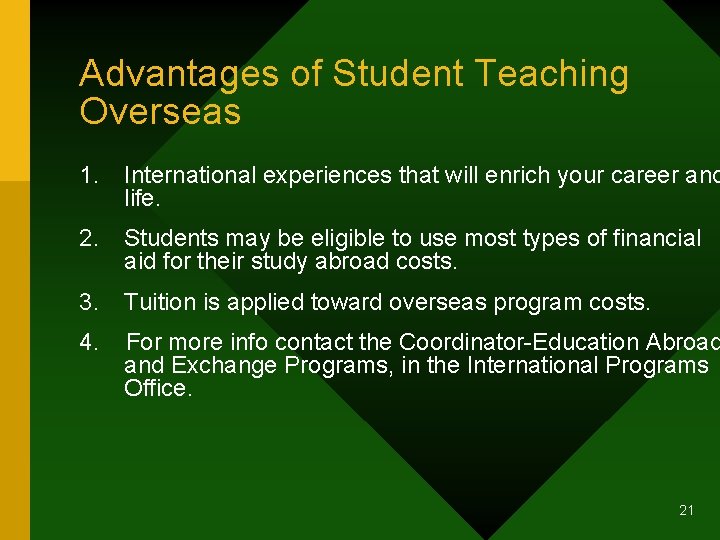 Advantages of Student Teaching Overseas

1. International experiences that will enrich your career anc life.

2. Students may be eligible to use most types of financial aid for their study abroad costs.

3. Tuition is applied toward overseas program costs.

4. For more info contact the Coordinator-Education Abroac and Exchange Programs, in the International Programs Office.

21